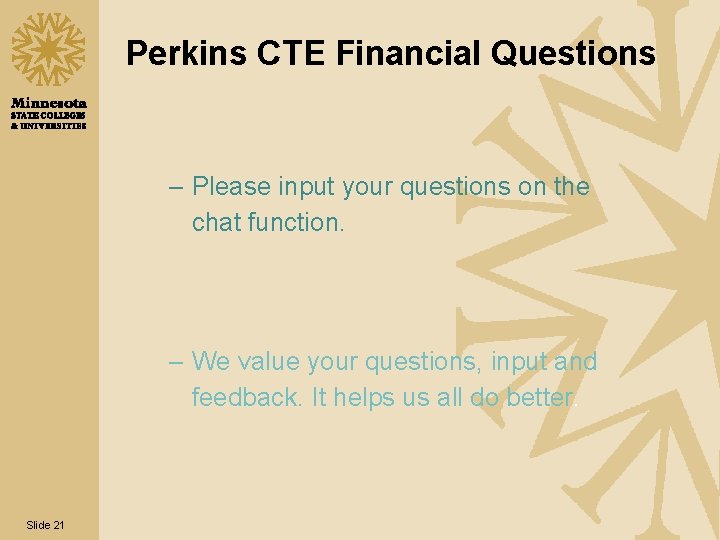 Minnesota
STATE COLLEGES
& UNIVERSITIES

Perkins CTE Financial Questions

– Please input your questions on the chat function.

– We value your questions, input and feedback. It helps us all do better.

Slide 21